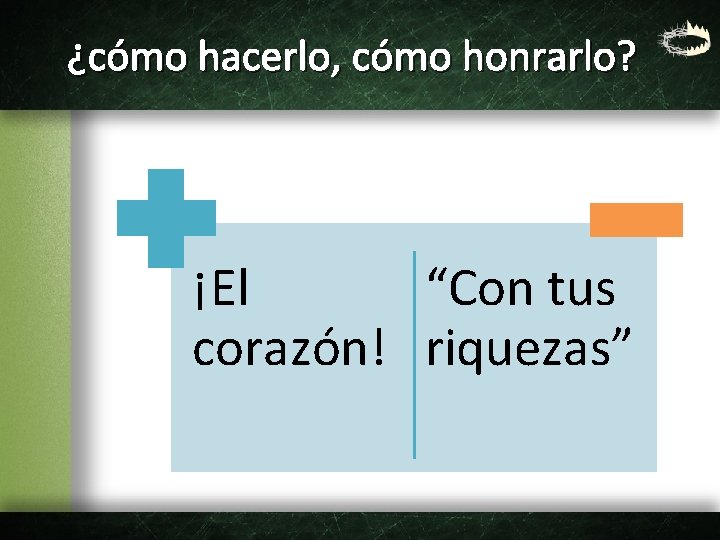 ¿cómo hacerlo, cómo honrarlo?

¡El corazón!

“Con tus riquezas”